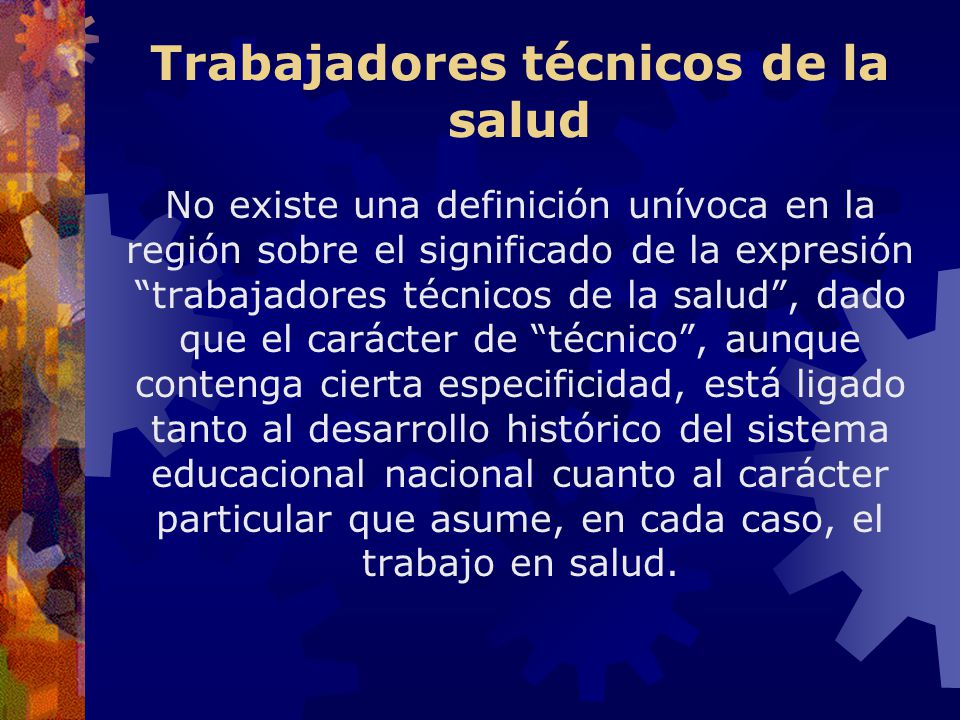 Trabajadores técnicos de la salud

No existe una definición unívoca en la región sobre el significado de la expresión “trabajadores técnicos de la salud”, dado que el carácter de “técnico”, aunque contenga cierta especificidad, está ligado tanto al desarrollo histórico del sistema educacional nacional cuanto al carácter particular que asume, en cada caso, el trabajo en salud.